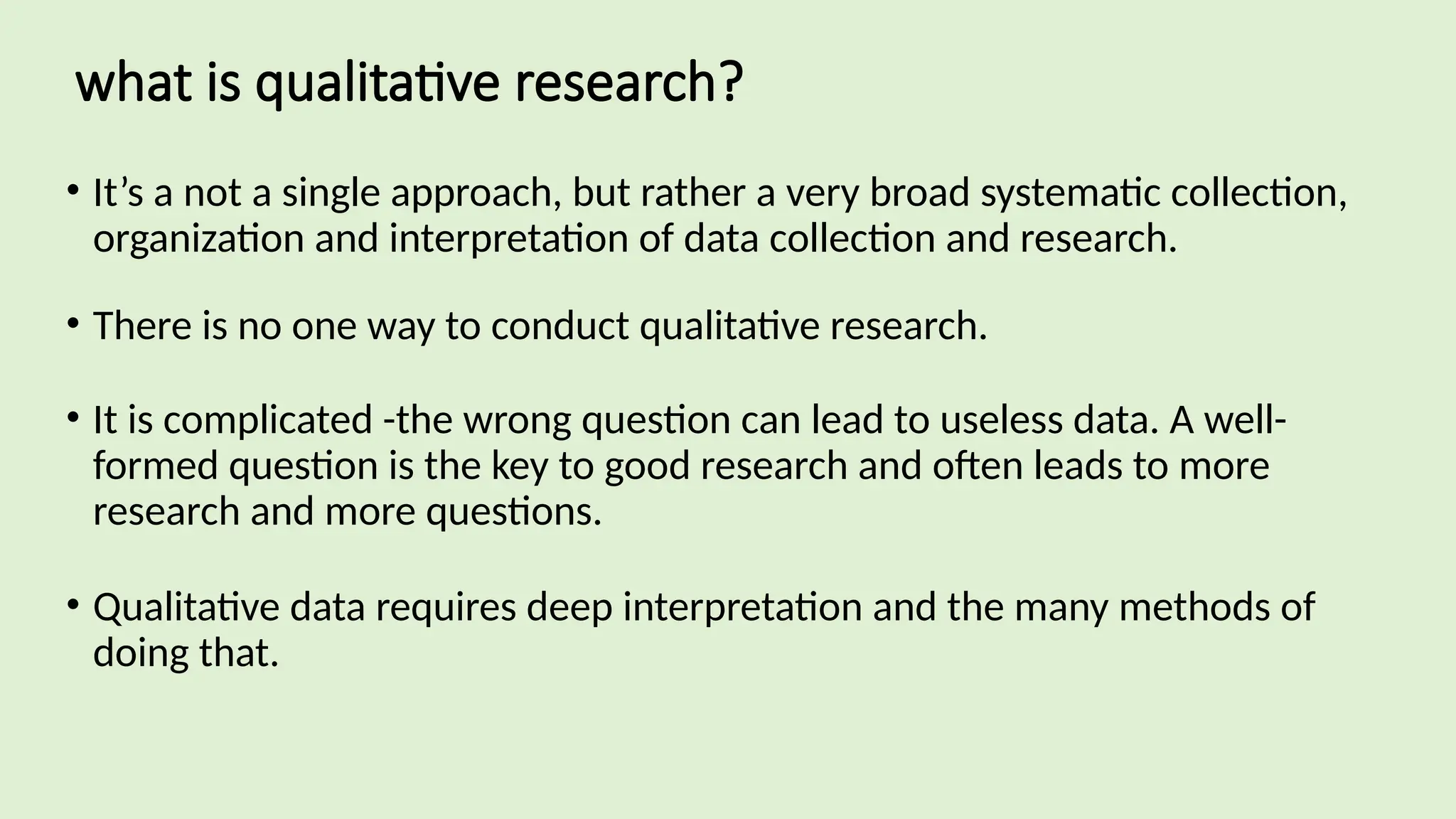 what is qualitative research?

• It’s a not a single approach, but rather a very broad systematic collection, organization and interpretation of data collection and research.

• There is no one way to conduct qualitative research.

• It is complicated -the wrong question can lead to useless data. A well-formed question is the key to good research and often leads to more research and more questions.

• Qualitative data requires deep interpretation and the many methods of doing that.